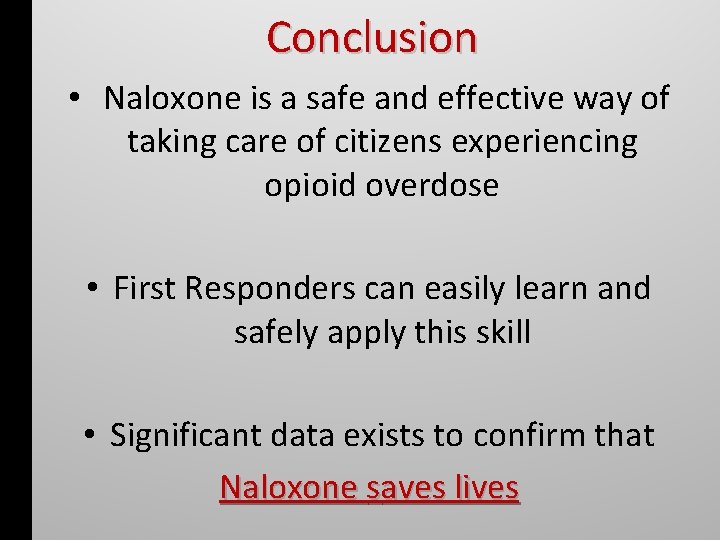 Conclusion

• Naloxone is a safe and effective way of taking care of citizens experiencing opioid overdose

• First Responders can easily learn and safely apply this skill

• Significant data exists to confirm that Naloxone saves lives